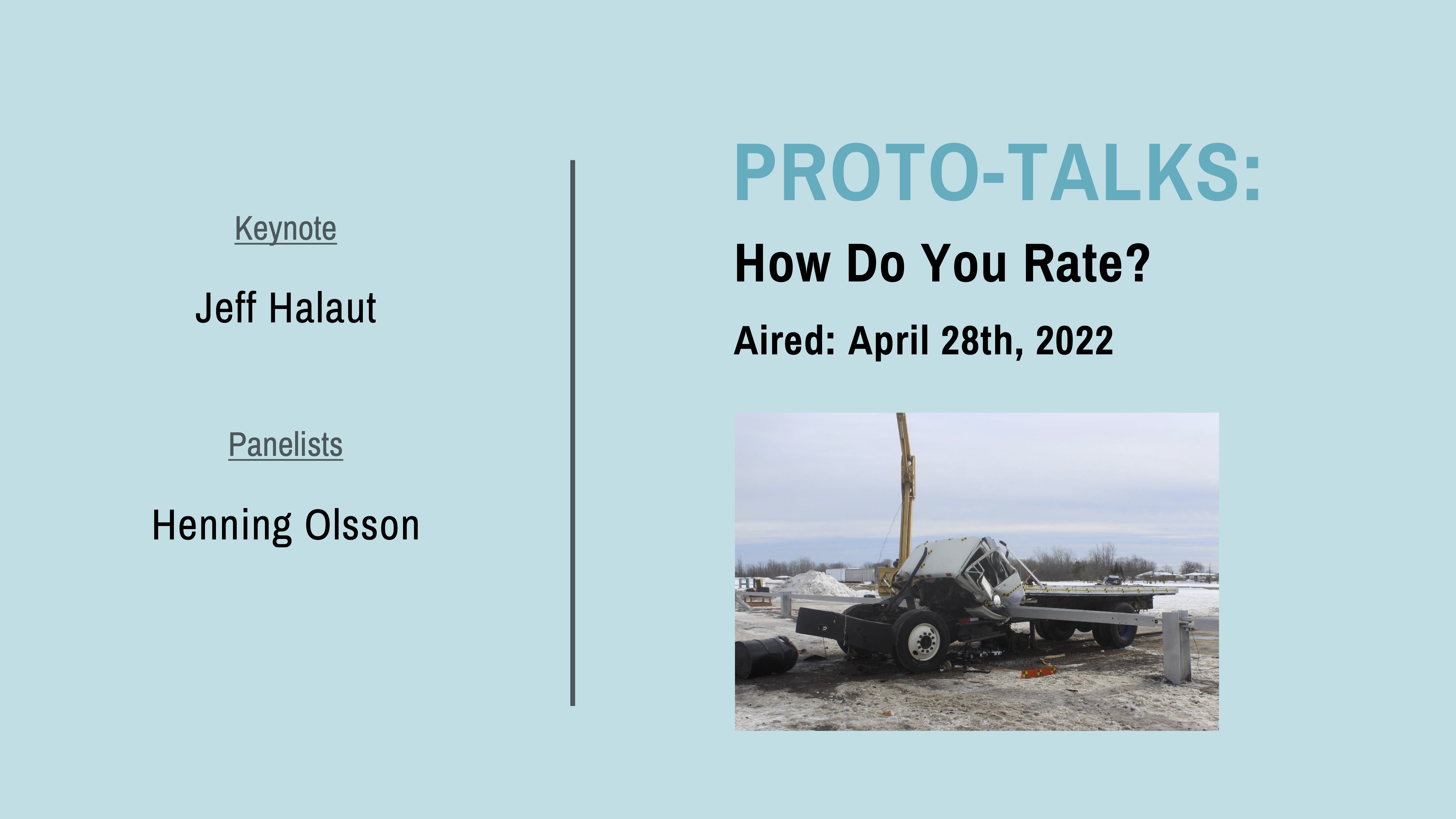 Keynote

Jeff Halaut

Panelists

Henning Olsson

PROTO-TALKS:

How Do You Rate?

Aired: April 28th, 2022